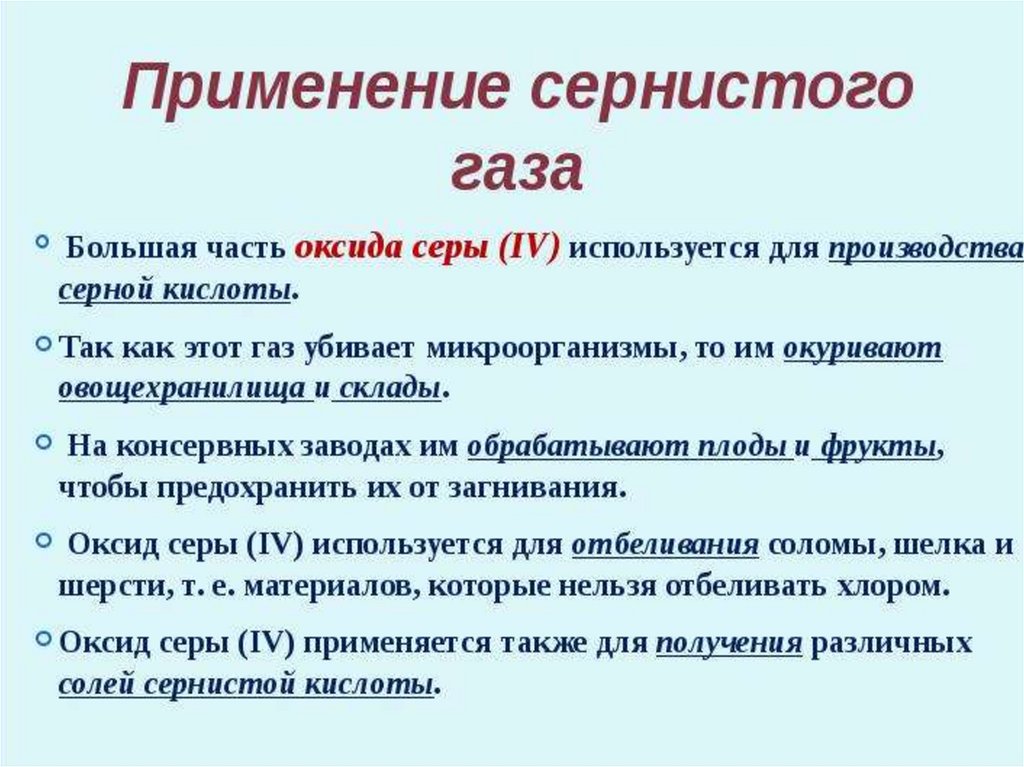 Применение сернистого газа

Большая часть оксида серы (IV) используется для производства серной кислоты.

Так как этот газ убивает микроорганизмы, то им окуривают овощехранилища и склады.

На консервных заводах им обрабатывают плоды и фрукты, чтобы предохранить их от загнивания.

Оксид серы (IV) используется для отбеливания соломы, шелка и шерсти, т. е. материалов, которые нельзя отбеливать хлором.

Оксид серы (IV) применяется также для получения различных солей сернистой кислоты.